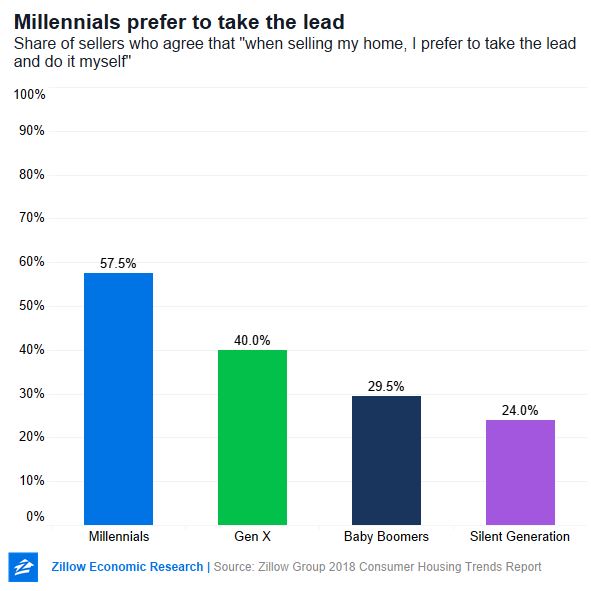 Millennials prefer to take the lead
Share of sellers who agree that "when selling my home, I prefer to take the lead and do it myself"

100%
90%
80%
70%
60%
50%
40%
30%
20%
10%
0%

57.5%
40.0%
29.5%
24.0%

Millennials
Gen X
Baby Boomers
Silent Generation

Zillow Economic Research | Source: Zillow Group 2018 Consumer Housing Trends Report